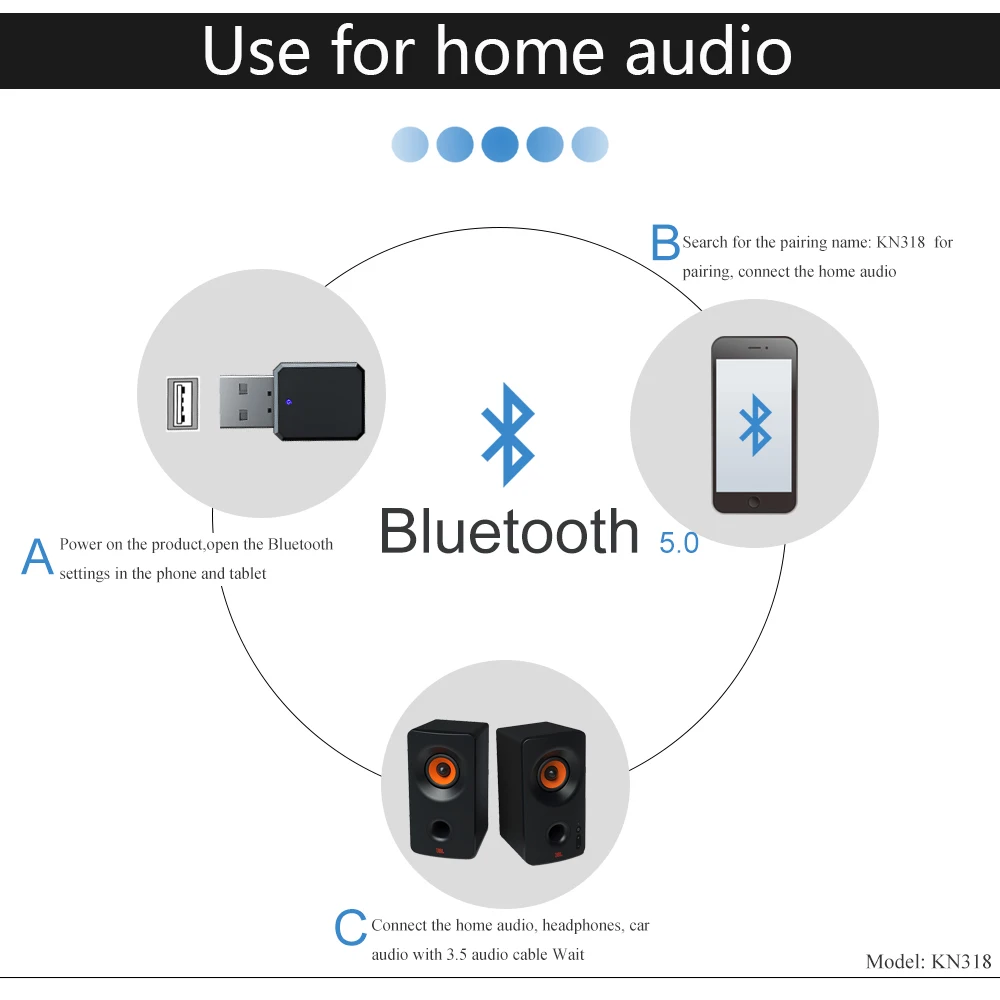 Use for home audio

B Search for the pairing name: KN318 for pairing, connect the home audio

Bluetooth 5.0

A Power on the product,open the Bluetooth settings in the phone and tablet

C Connect the home audio, headphones, car audio with 3.5 audio cable Wait

Model: KN318